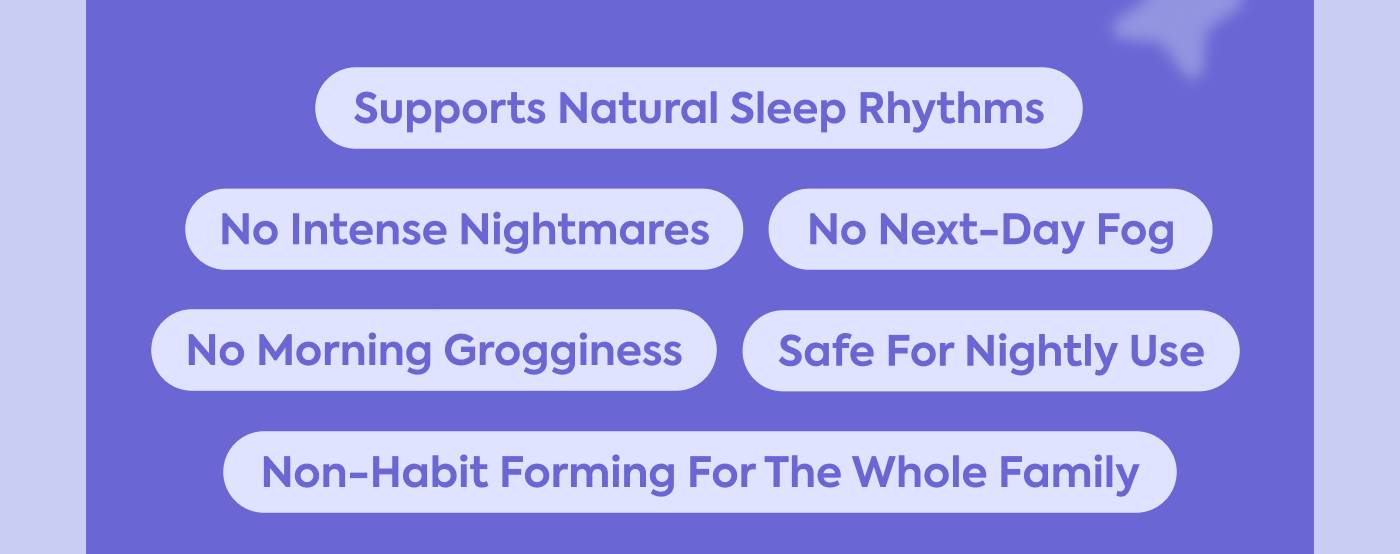 Supports Natural Sleep Rhythms

No Intense Nightmares

No Next-Day Fog

No Morning Grogginess

Safe For Nightly Use

Non-Habit Forming For The Whole Family